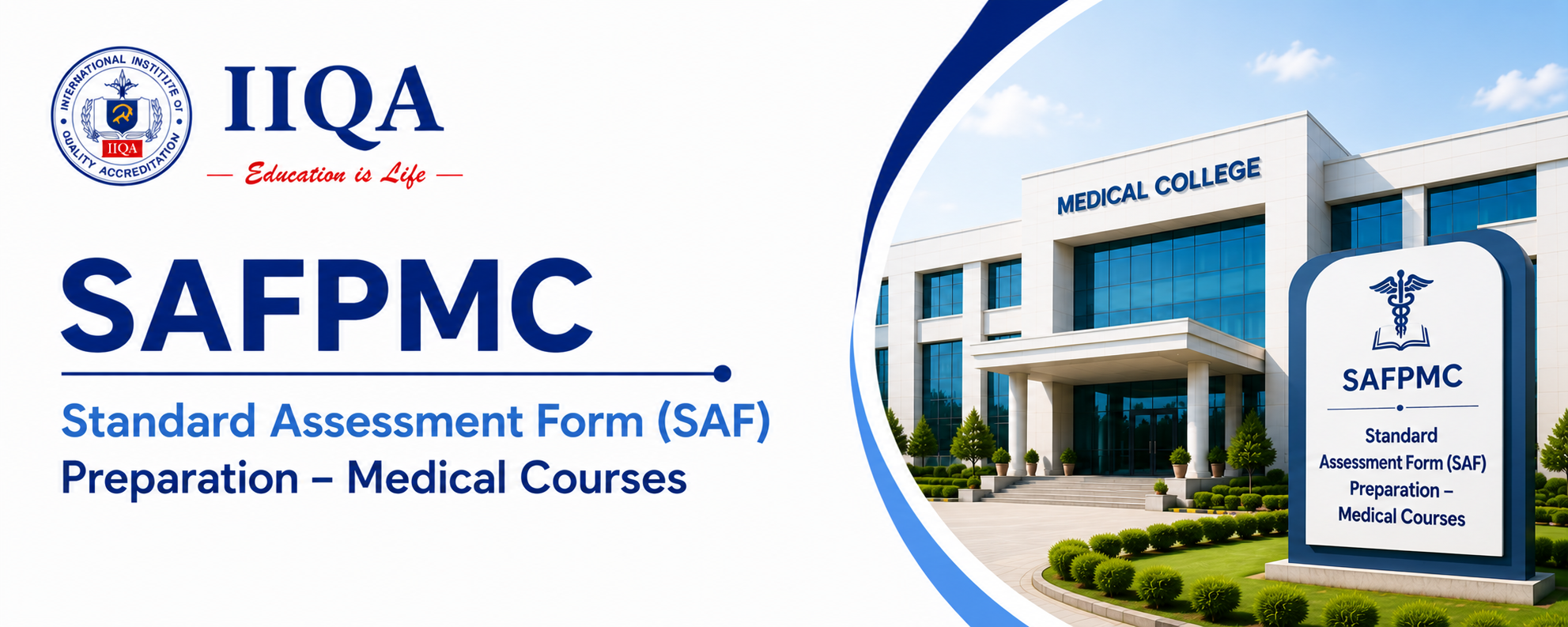 INTERNATIONAL INSTITUTE OF QUALITY ACCREDITATION
IIQA

IIQA
— Education is Life —

SAFPMC

Standard Assessment Form (SAF) Preparation – Medical Courses

MEDICAL COLLEGE

SAFPMC

Standard Assessment Form (SAF) Preparation – Medical Courses